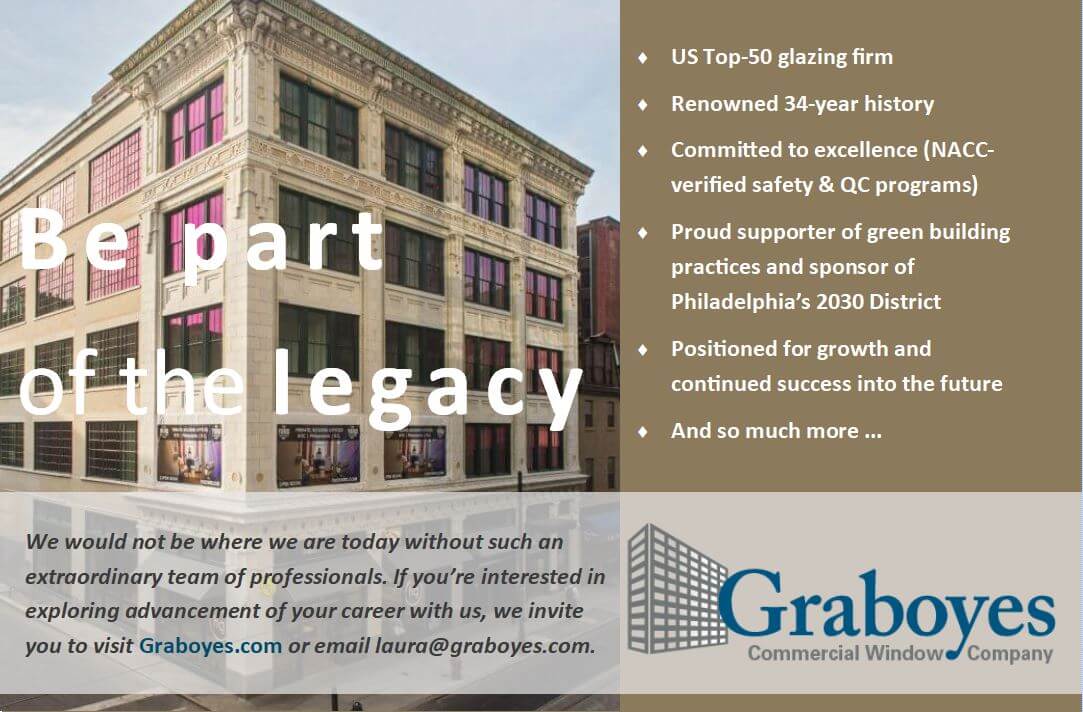 Be part of the legacy

♦ US Top-50 glazing firm
♦ Renowned 34-year history
♦ Committed to excellence (NACC-verified safety & QC programs)
♦ Proud supporter of green building practices and sponsor of Philadelphia's 2030 District
♦ Positioned for growth and continued success into the future
♦ And so much more ...

We would not be where we are today without such an extraordinary team of professionals. If you're interested in exploring advancement of your career with us, we invite you to visit Graboyes.com or email laura@graboyes.com.

Graboyes
Commercial Window Company